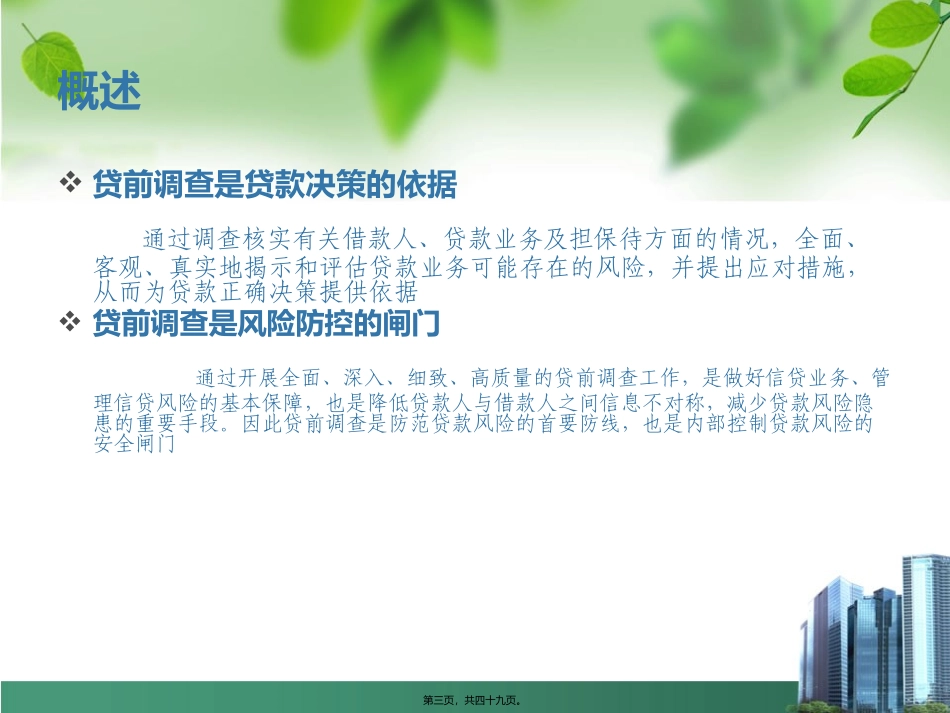 概述

❖ 贷前调查是贷款决策的依据

通过调查核实有关借款人、贷款业务及担保待方面的情况，全面、客观、真实地揭示和评估贷款业务可能存在的风险，并提出应对措施，从而为贷款正确决策提供依据

❖ 贷前调查是风险防控的闸门

通过开展全面、深入、细致、高质量的贷前调查工作，是做好信贷业务、管理信贷风险的基本保障，也是降低贷款人与借款人之间信息不对称，减少贷款风险隐患的重要手段。因此贷前调查是防范贷款风险的首要防线，也是内部控制贷款风险的安全闸门

第三页，共四十九页。